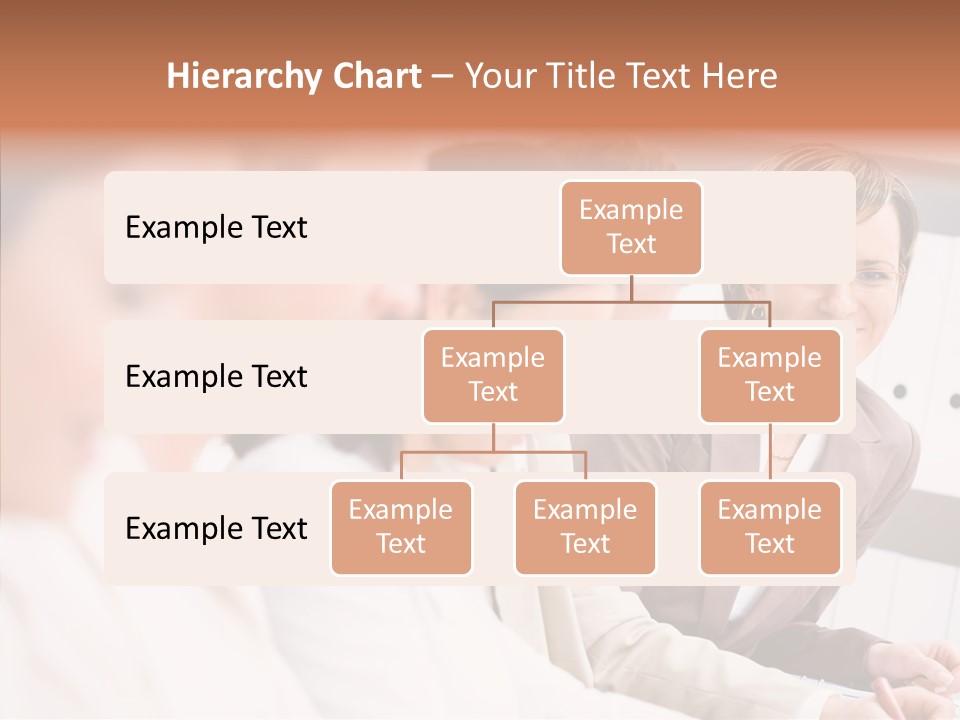 Hierarchy Chart – Your Title Text Here

Example Text

Example Text

Example Text

Example Text

Example Text

Example Text

Example Text

Example Text

Example Text